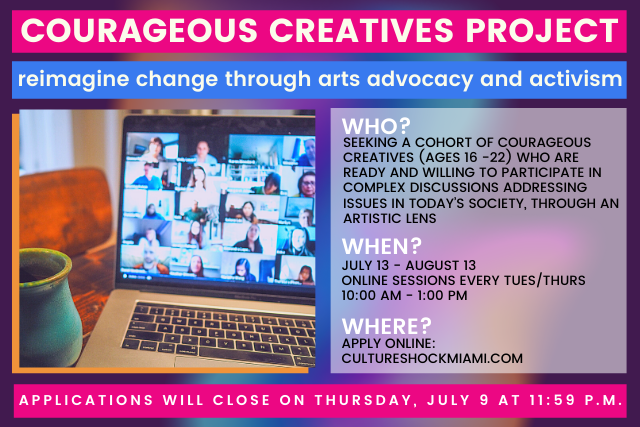 COURAGEOUS CREATIVES PROJECT

reimagine change through arts advocacy and activism

WHO?
SEEKING A COHORT OF COURAGEOUS CREATIVES (AGES 16 -22) WHO ARE READY AND WILLING TO PARTICIPATE IN COMPLEX DISCUSSIONS ADDRESSING ISSUES IN TODAY'S SOCIETY, THROUGH AN ARTISTIC LENS

WHEN?
JULY 13 - AUGUST 13
ONLINE SESSIONS EVERY TUES/THURS
10:00 AM - 1:00 PM

WHERE?
APPLY ONLINE:
CULTURESHOCKMIAMI.COM

APPLICATIONS WILL CLOSE ON THURSDAY, JULY 9 AT 11:59 P.M.